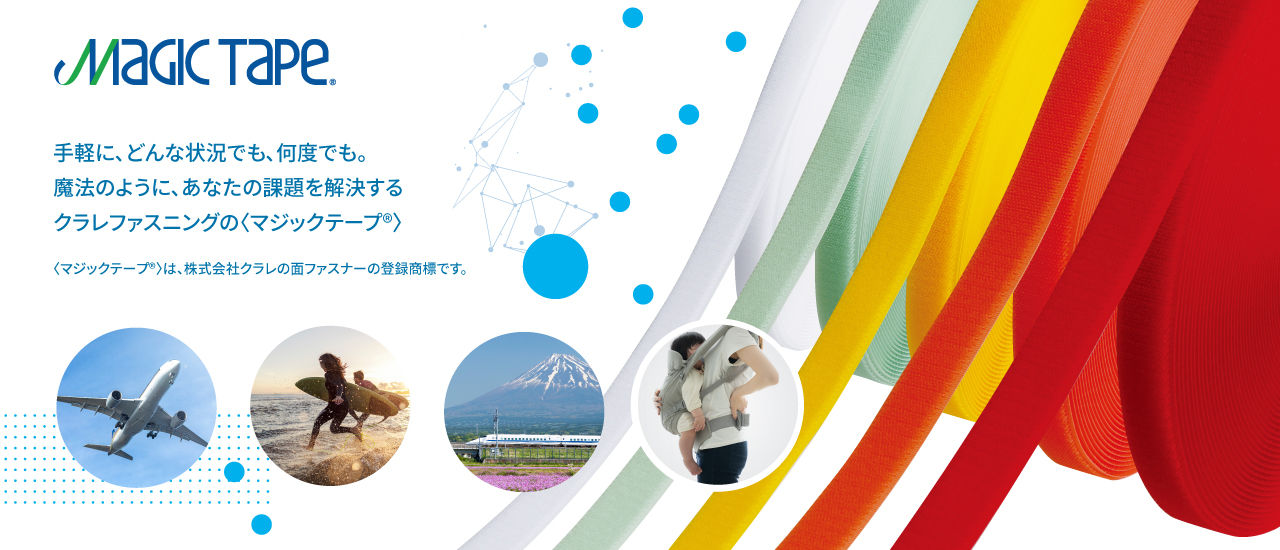 MAGIC TAPE®

手軽に、どんな状況でも、何度でも。
魔法のように、あなたの課題を解決する
クラレファスニングの〈マジックテープ®〉

〈マジックテープ®〉は、株式会社クラレの面ファスナーの登録商標です。